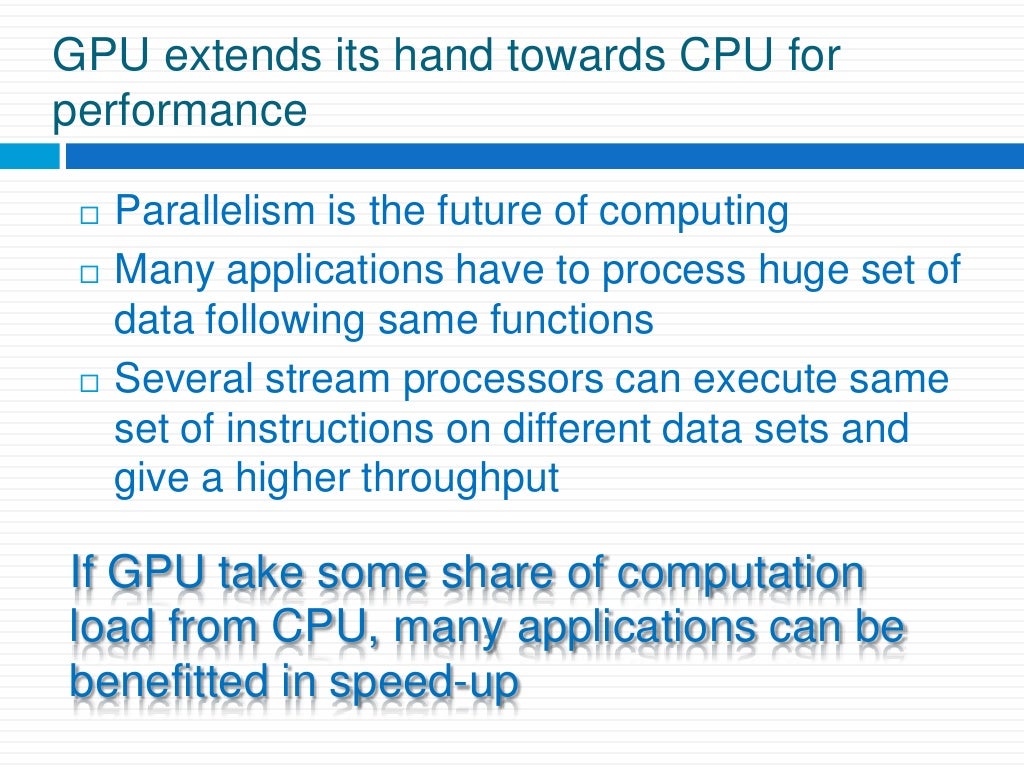 GPU extends its hand towards CPU for performance

□ Parallelism is the future of computing
□ Many applications have to process huge set of data following same functions
□ Several stream processors can execute same set of instructions on different data sets and give a higher throughput

If GPU take some share of computation load from CPU, many applications can be benefitted in speed-up